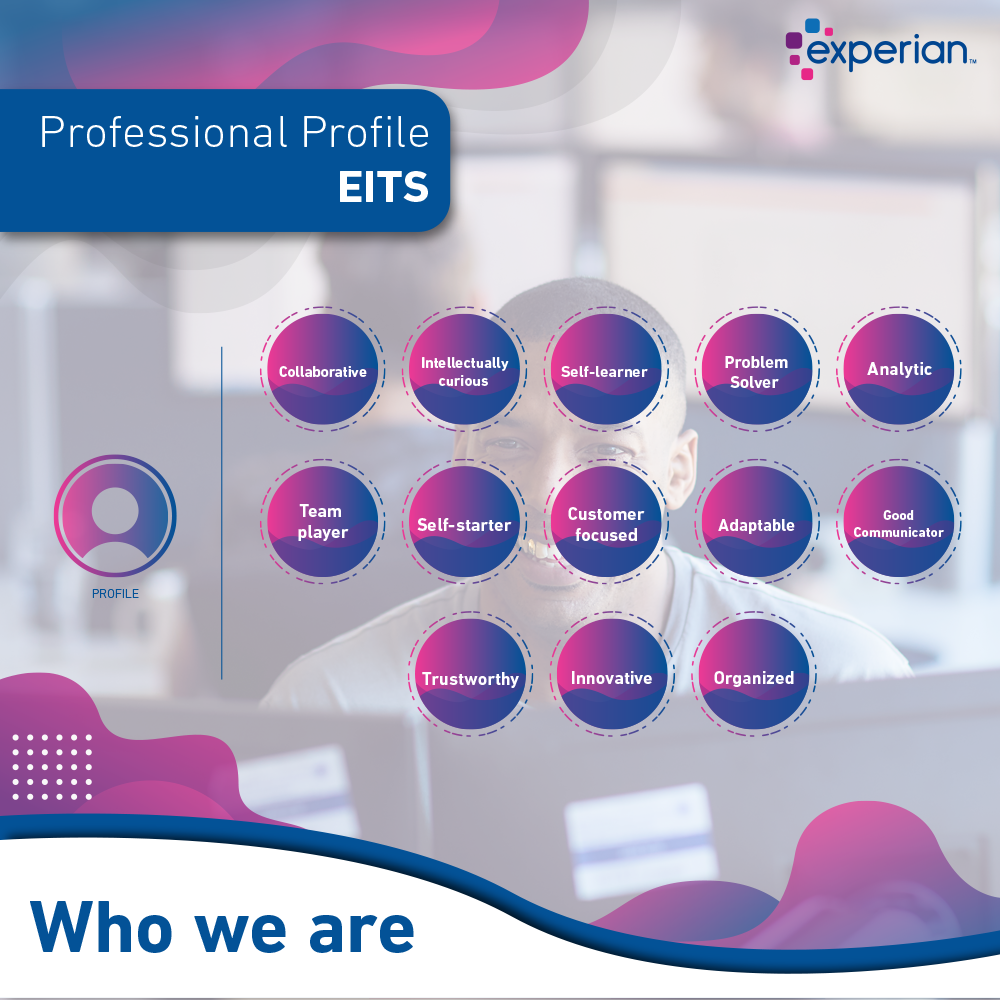 experian™

Professional Profile
EITS

PROFILE

Collaborative

Intellectually curious

Self-learner

Problem Solver

Analytic

Team player

Self-starter

Customer focused

Adaptable

Good Communicator

Trustworthy

Innovative

Organized

Who we are